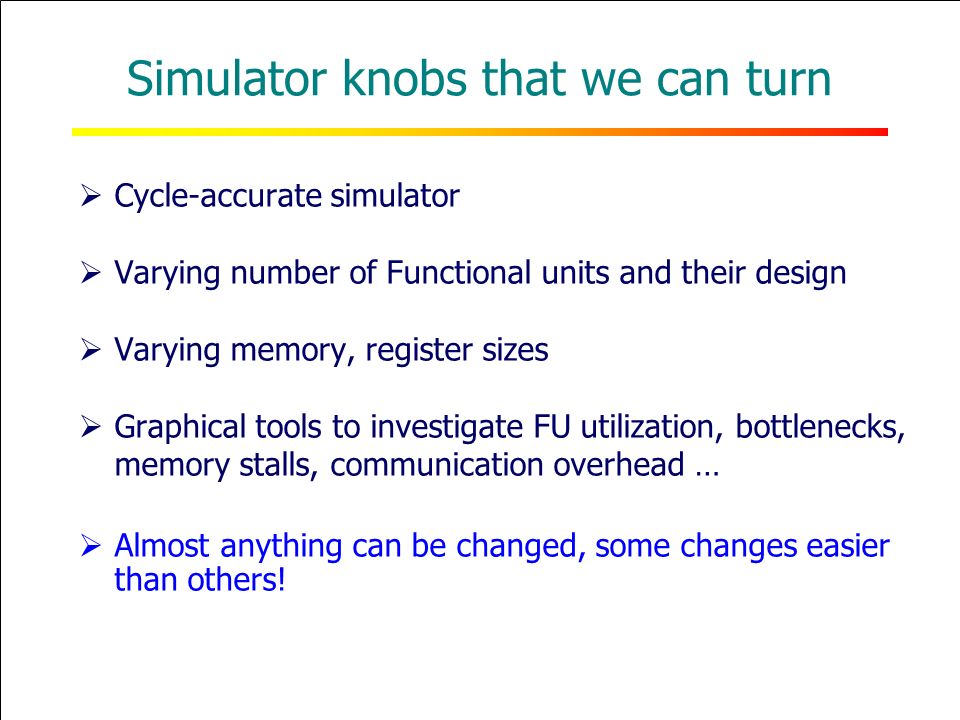 Simulator knobs that we can turn

➢ Cycle-accurate simulator

➢ Varying number of Functional units and their design

➢ Varying memory, register sizes

➢ Graphical tools to investigate FU utilization, bottlenecks, memory stalls, communication overhead …

➢ Almost anything can be changed, some changes easier than others!